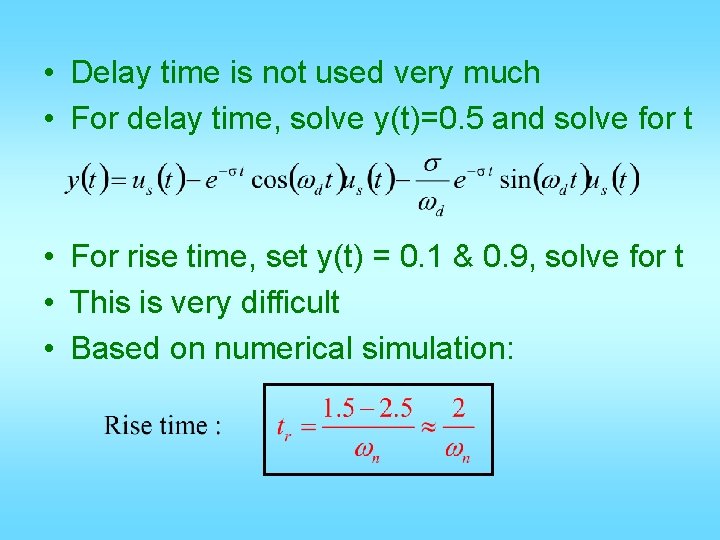 • Delay time is not used very much

• For delay time, solve y(t)=0.5 and solve for t

$y(t) = u_s(t) - e^{-\sigma t}\cos(\omega_d t)u_s(t) - \frac{\sigma}{\omega_d}e^{-\sigma t}\sin(\omega_d t)u_s(t)$

• For rise time, set y(t) = 0.1 & 0.9, solve for t

• This is very difficult

• Based on numerical simulation:

Rise time : $t_r = \frac{1.5 - 2.5}{\omega_n} \approx \frac{2}{\omega_n}$